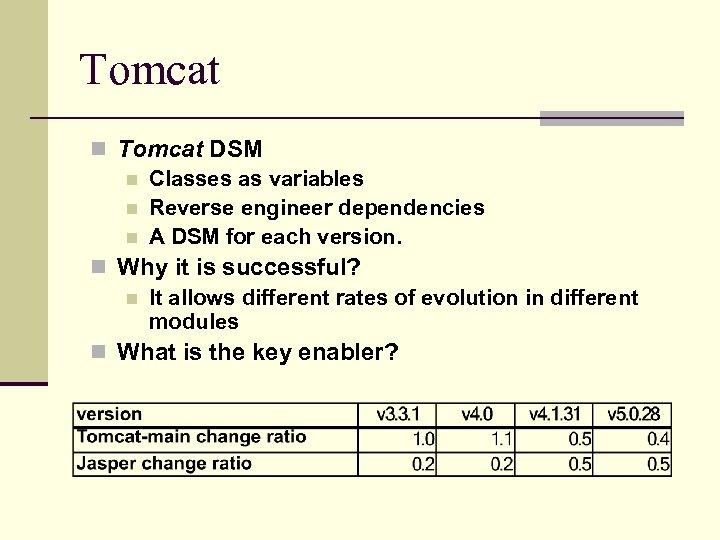 Tomcat

Tomcat DSM

Classes as variables

Reverse engineer dependencies

A DSM for each version.

Why it is successful?

It allows different rates of evolution in different modules

What is the key enabler?

| version | v3.3.1 | v4.0 | v4.1.31 | v5.0.28 |
|---|---|---|---|---|
| Tomcat-main change ratio | 1.0 | 1.1 | 0.5 | 0.4 |
| Jasper change ratio | 0.2 | 0.2 | 0.5 | 0.5 |